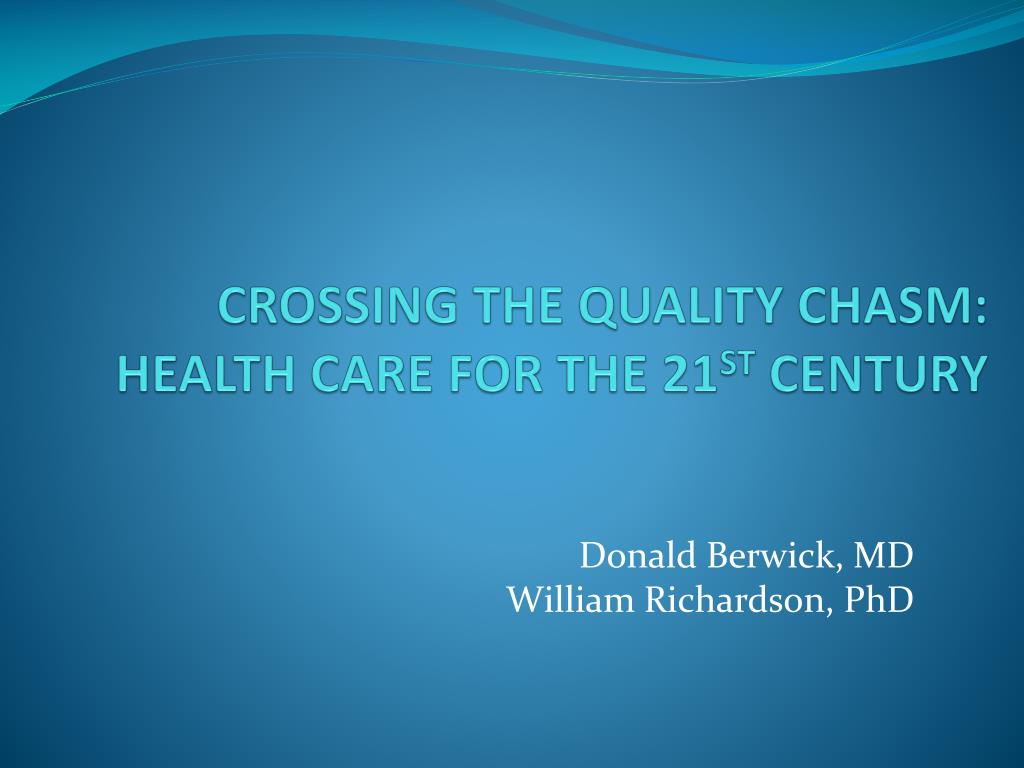 CROSSING THE QUALITY CHASM: HEALTH CARE FOR THE 21$^{ST}$ CENTURY

Donald Berwick, MD
William Richardson, PhD